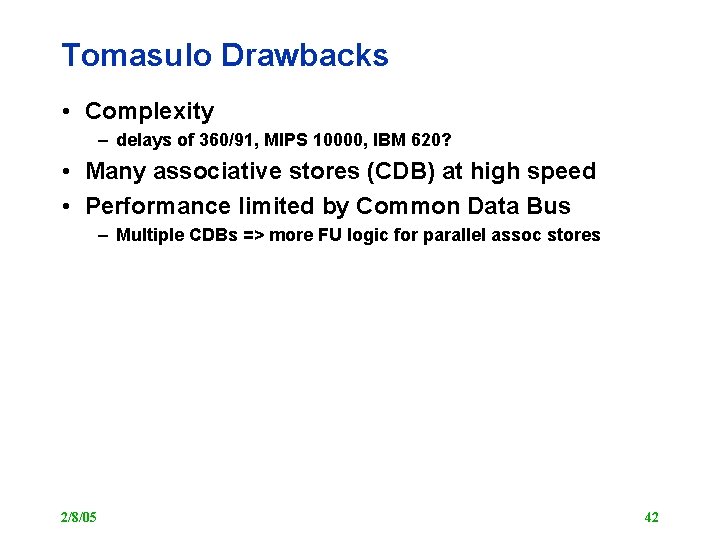 Tomasulo Drawbacks

• Complexity
  – delays of 360/91, MIPS 10000, IBM 620?
• Many associative stores (CDB) at high speed
• Performance limited by Common Data Bus
  – Multiple CDBs => more FU logic for parallel assoc stores

2/8/05

42